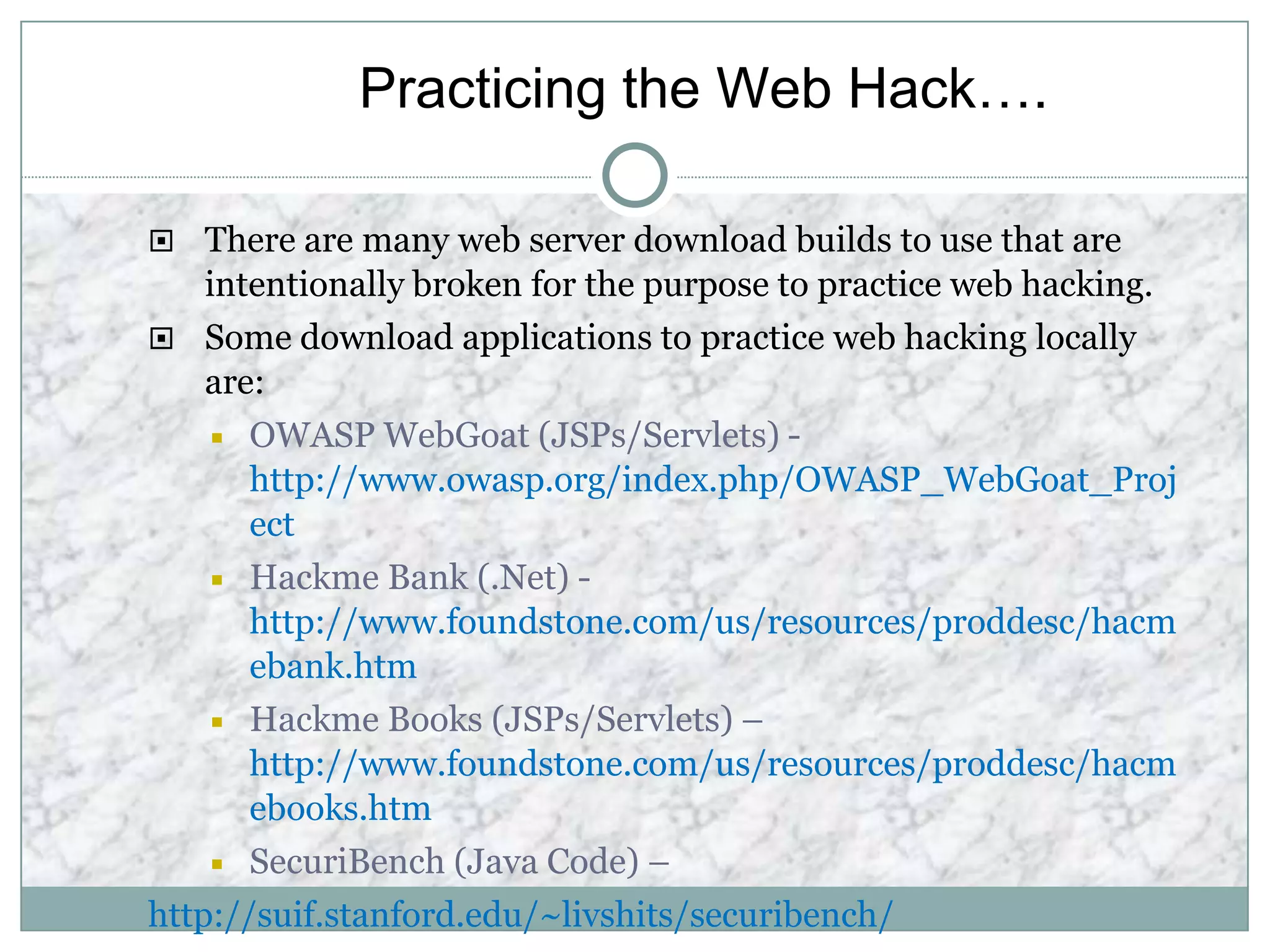 Practicing the Web Hack….

There are many web server download builds to use that are intentionally broken for the purpose to practice web hacking.

Some download applications to practice web hacking locally are:

OWASP WebGoat (JSPs/Servlets) - http://www.owasp.org/index.php/OWASP_WebGoat_Project

Hackme Bank (.Net) - http://www.foundstone.com/us/resources/proddesc/hacmebank.htm

Hackme Books (JSPs/Servlets) – http://www.foundstone.com/us/resources/proddesc/hacmebooks.htm

SecuriBench (Java Code) –

http://suif.stanford.edu/~livshits/securibench/